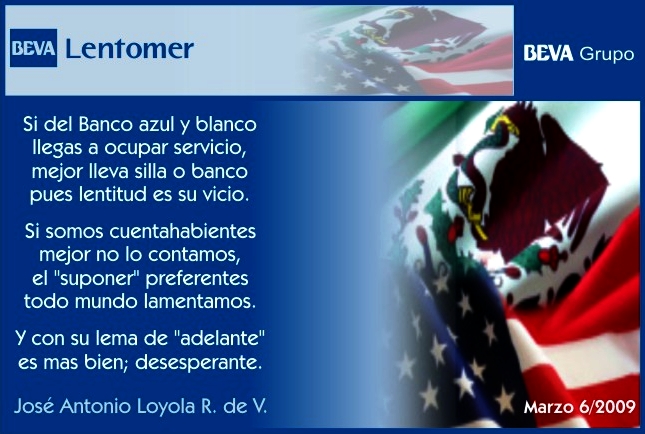 BEVA Lentomer

BEVA Grupo

Si del Banco azul y blanco llegas a ocupar servicio, mejor lleva silla o banco pues lentitud es su vicio.

Si somos cuentahabientes mejor no lo contamos, el "suponer" preferentes todo mundo lamentamos.

Y con su lema de "adelante" es mas bien; desesperante.

José Antonio Loyola R. de V.

Marzo 6/2009